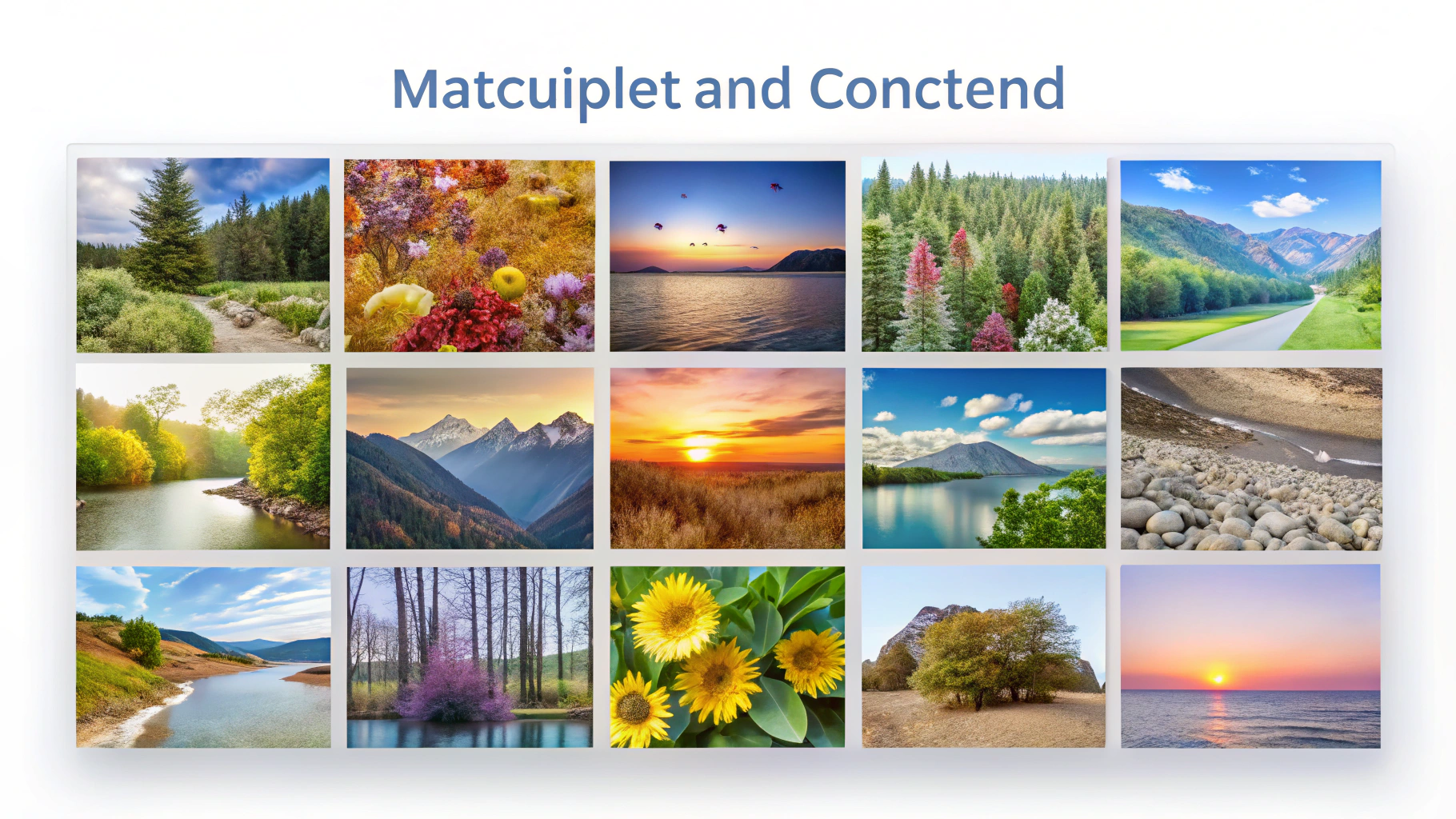 Matcuiplet and Conctend